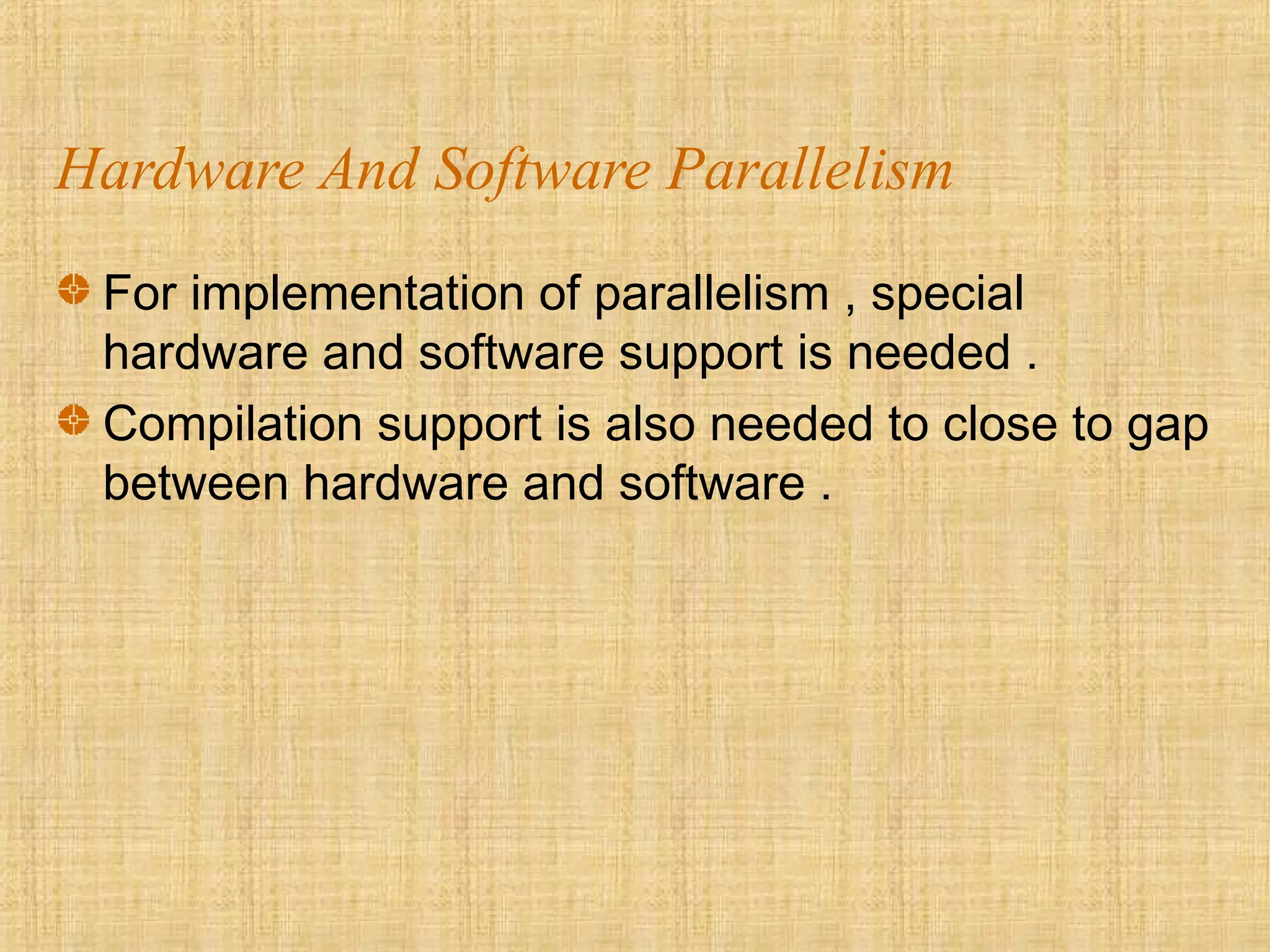 Hardware And Software Parallelism

For implementation of parallelism , special hardware and software support is needed .

Compilation support is also needed to close to gap between hardware and software .